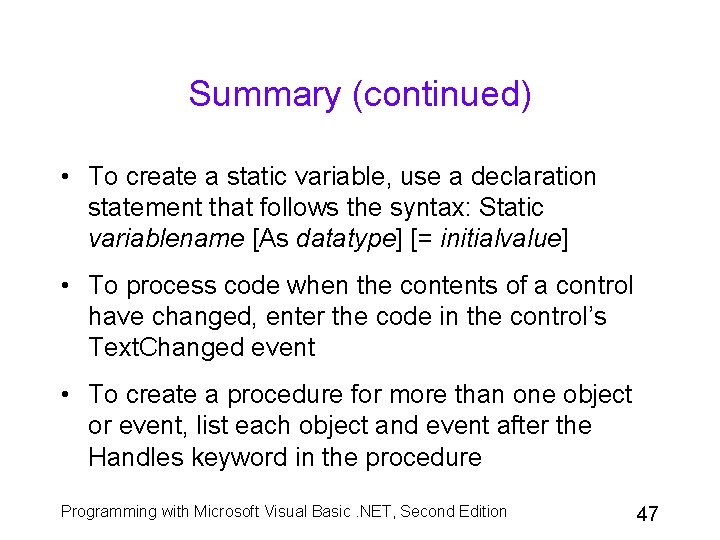 Summary (continued)

• To create a static variable, use a declaration statement that follows the syntax: Static variablename [As datatype] [= initialvalue]

• To process code when the contents of a control have changed, enter the code in the control's TextChanged event

• To create a procedure for more than one object or event, list each object and event after the Handles keyword in the procedure

Programming with Microsoft Visual Basic .NET, Second Edition

47